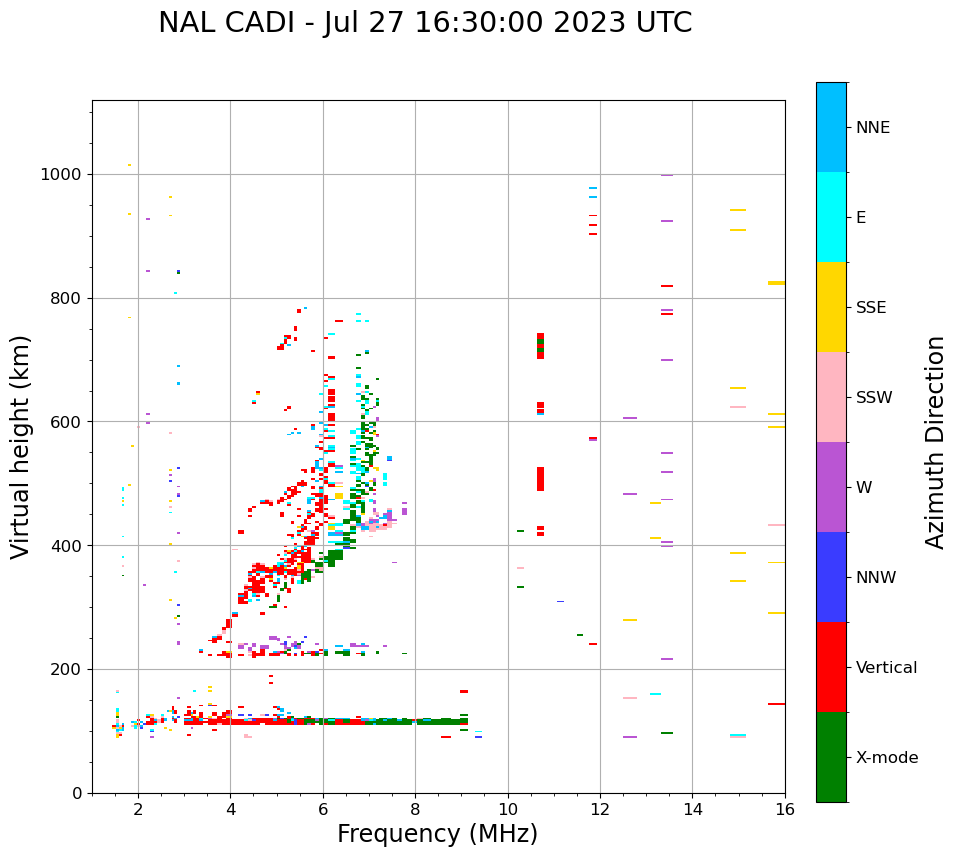 NAL CADI - Jul 27 16:30:00 2023 UTC

Virtual height (km)

1000
800
600
400
200
0

2
4
6
8
10
12
14
16

Frequency (MHz)

NNE
E
SSE
SSW
W
NNW
Vertical
X-mode

Azimuth Direction